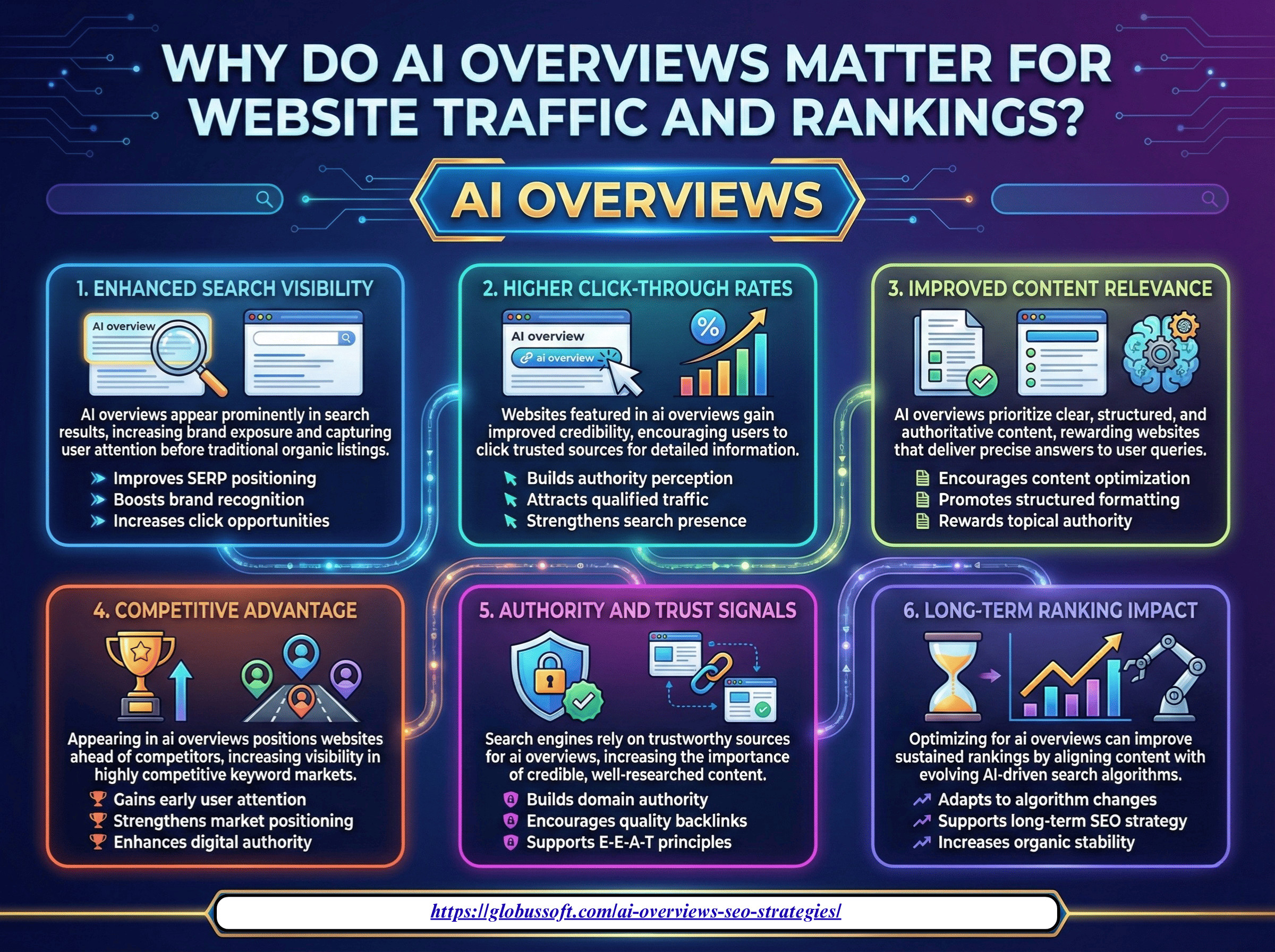 WHY DO AI OVERVIEWS MATTER FOR WEBSITE TRAFFIC AND RANKINGS?

AI OVERVIEWS

1. ENHANCED SEARCH VISIBILITY

AI overview

AI overviews appear prominently in search results, increasing brand exposure and capturing user attention before traditional organic listings.

Improves SERP positioning
Boosts brand recognition
Increases click opportunities

2. HIGHER CLICK-THROUGH RATES

AI overview
ai overview

%

Websites featured in ai overviews gain improved credibility, encouraging users to click trusted sources for detailed information.

Builds authority perception
Attracts qualified traffic
Strengthens search presence

3. IMPROVED CONTENT RELEVANCE

AI overviews prioritize clear, structured, and authoritative content, rewarding websites that deliver precise answers to user queries.

Encourages content optimization
Promotes structured formatting
Rewards topical authority

4. COMPETITIVE ADVANTAGE

Appearing in ai overviews positions websites ahead of competitors, increasing visibility in highly competitive keyword markets.

Gains early user attention
Strengthens market positioning
Enhances digital authority

5. AUTHORITY AND TRUST SIGNALS

Search engines rely on trustworthy sources for ai overviews, increasing the importance of credible, well-researched content.

Builds domain authority
Encourages quality backlinks
Supports E-E-A-T principles

6. LONG-TERM RANKING IMPACT

Optimizing for ai overviews can improve sustained rankings by aligning content with evolving AI-driven search algorithms.

Adapts to algorithm changes
Supports long-term SEO strategy
Increases organic stability

https://globussoft.com/ai-overviews-seo-strategies/